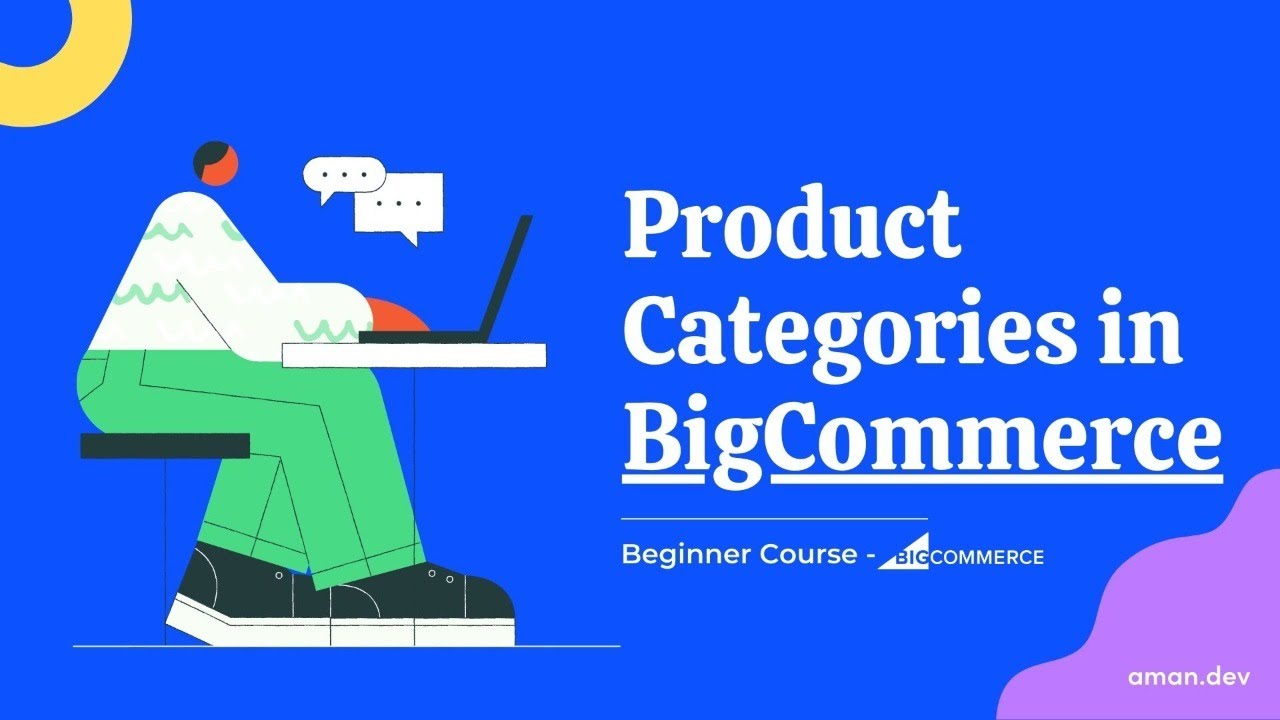 Product Categories in BigCommerce

Beginner Course - BIGCOMMERCE

aman.dev